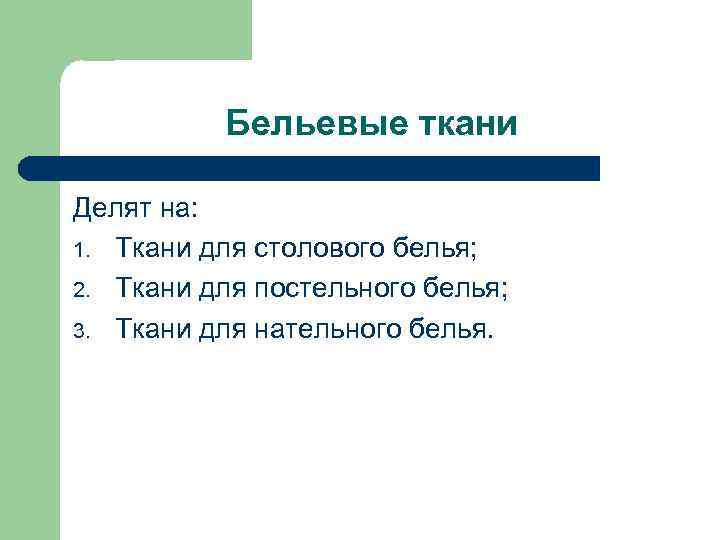 Бельевые ткани

Делят на:
1. Ткани для столового белья;
2. Ткани для постельного белья;
3. Ткани для нательного белья.